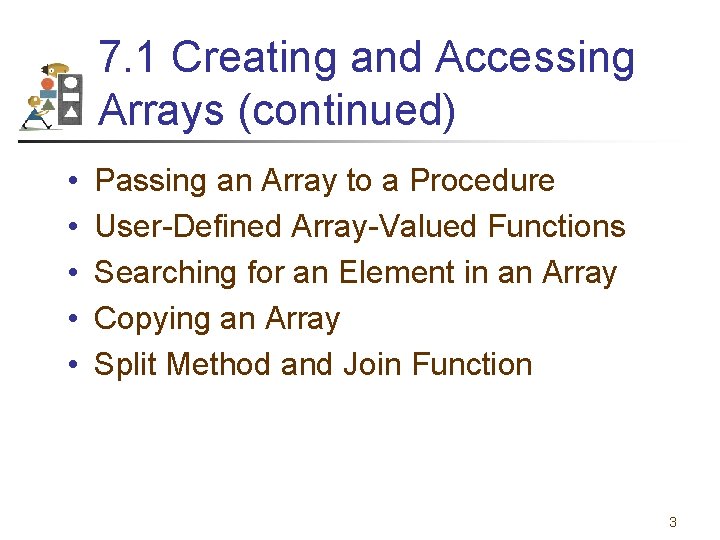 7.1 Creating and Accessing Arrays (continued)

• Passing an Array to a Procedure
• User-Defined Array-Valued Functions
• Searching for an Element in an Array
• Copying an Array
• Split Method and Join Function

3